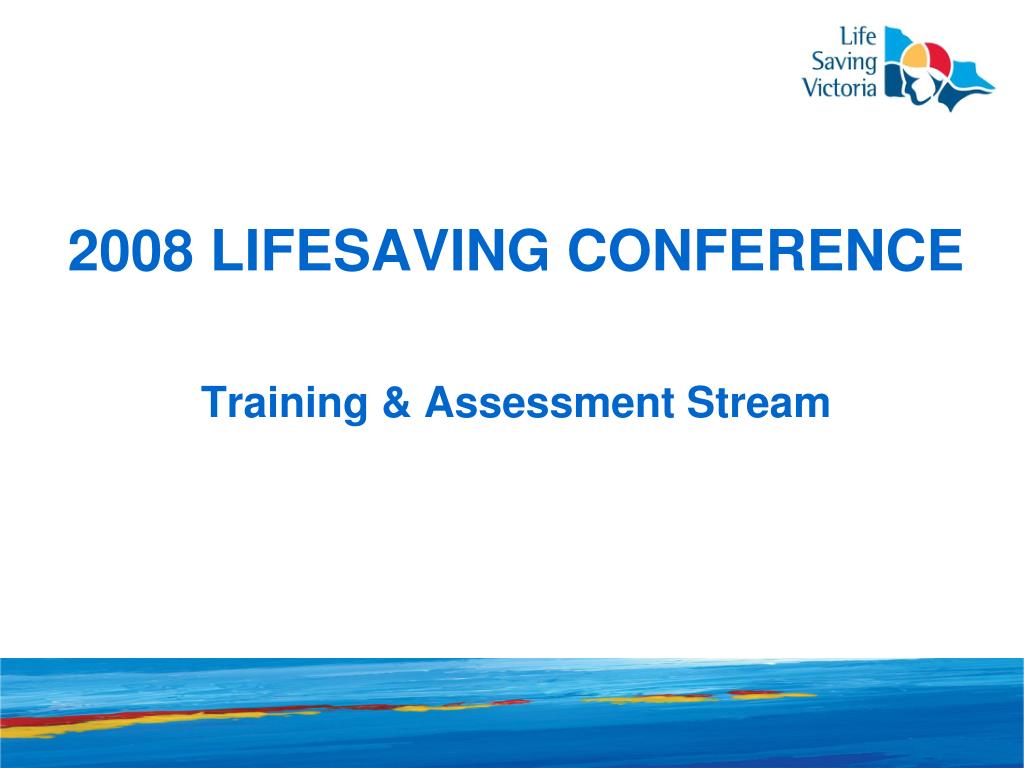 Life
Saving
Victoria

2008 LIFESAVING CONFERENCE

Training & Assessment Stream